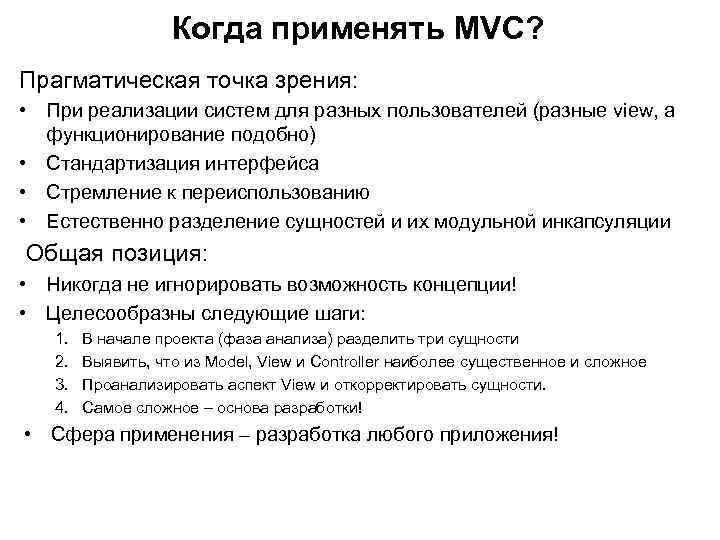 Когда применять MVC?

Прагматическая точка зрения:

• При реализации систем для разных пользователей (разные view, а функционирование подобно)
• Стандартизация интерфейса
• Стремление к переиспользованию
• Естественно разделение сущностей и их модульной инкапсуляции

Общая позиция:

• Никогда не игнорировать возможность концепции!
• Целесообразны следующие шаги:
1. В начале проекта (фаза анализа) разделить три сущности
2. Выявить, что из Model, View и Controller наиболее существенное и сложное
3. Проанализировать аспект View и откорректировать сущности.
4. Самое сложное – основа разработки!
• Сфера применения – разработка любого приложения!